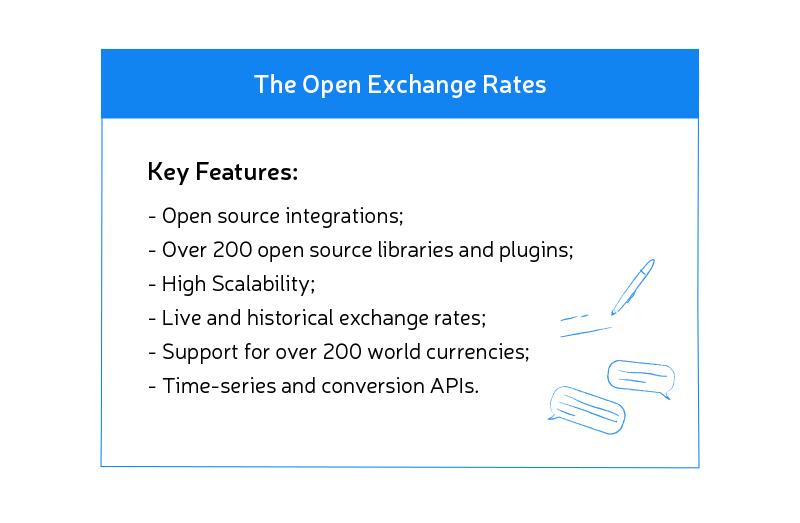 The Open Exchange Rates

Key Features:

- Open source integrations;
- Over 200 open source libraries and plugins;
- High Scalability;
- Live and historical exchange rates;
- Support for over 200 world currencies;
- Time-series and conversion APIs.